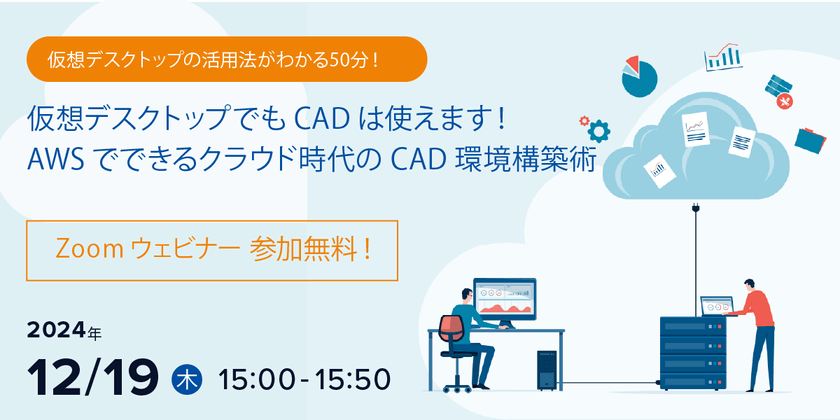 仮想デスクトップの活用法がわかる50分！

仮想デスクトップでも CAD は使えます！
AWS でできるクラウド時代の CAD 環境構築術

Zoom ウェビナー 参加無料！

2024年
12/19 木 15:00 - 15:50